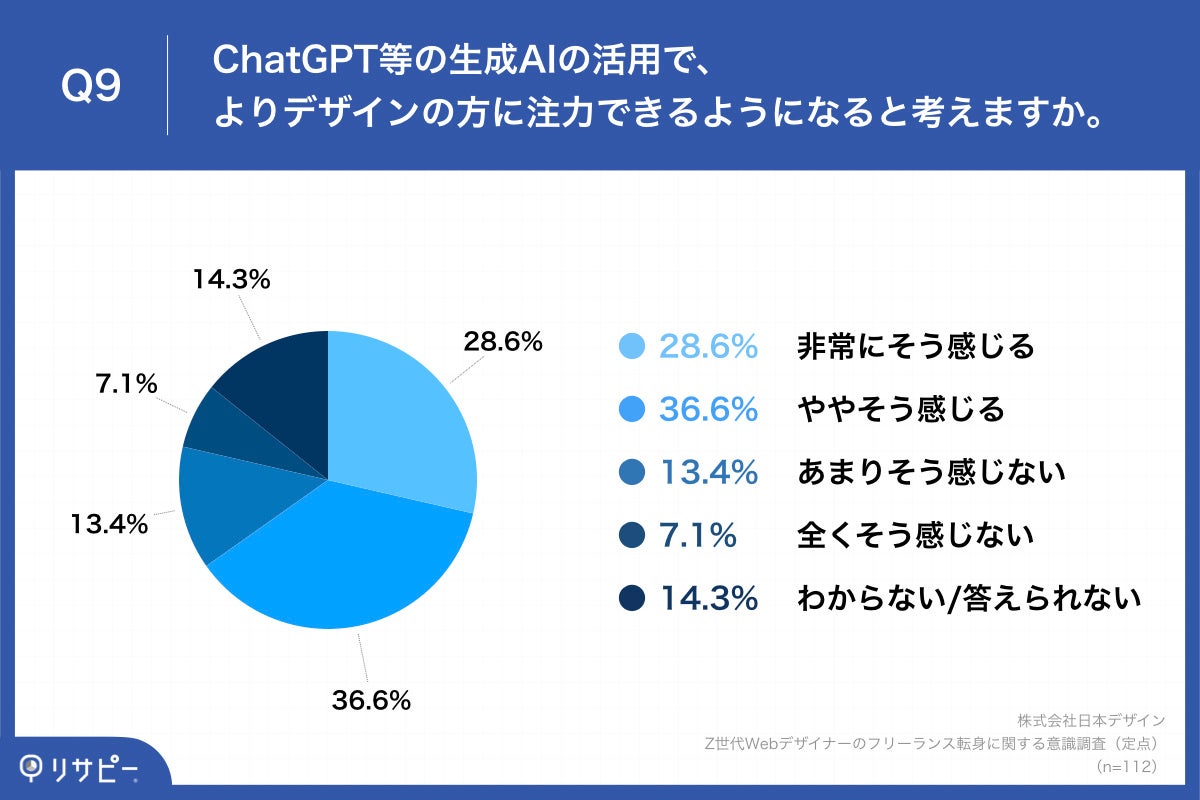 Q9

ChatGPT等の生成AIの活用で、よりデザインの方に注力できるようになると考えますか。

14.3%

28.6%

7.1%

13.4%

36.6%

28.6% 非常にそう感じる

36.6% ややそう感じる

13.4% あまりそう感じない

7.1% 全くそう感じない

14.3% わからない/答えられない

株式会社日本デザイン
Z世代Webデザイナーのフリーランス転身に関する意識調査（定点）
（n=112）

リサピー